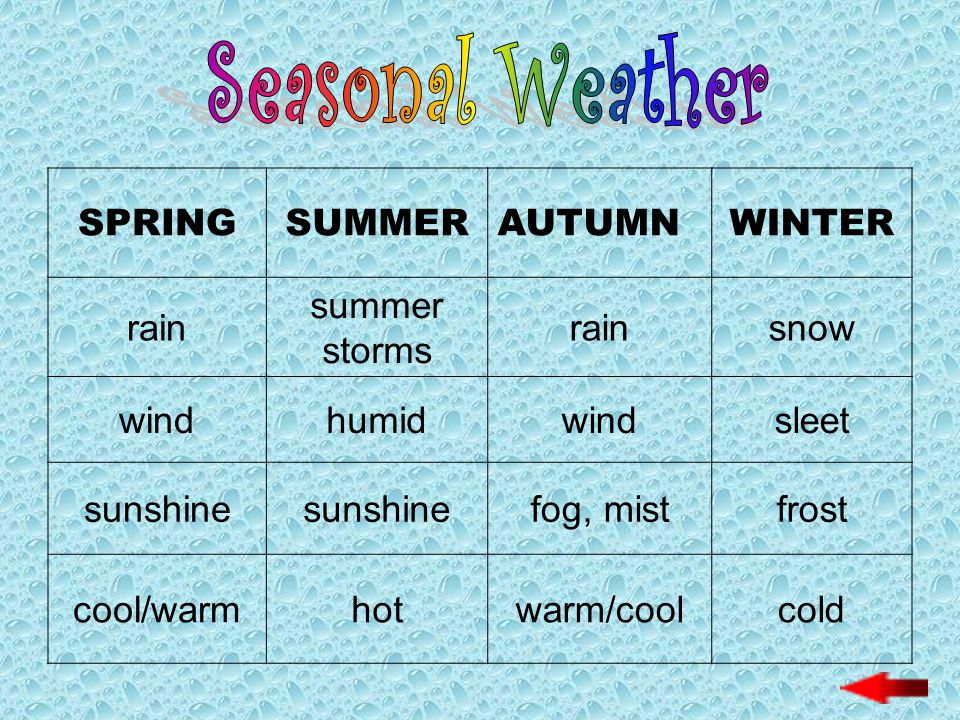 Seasonal Weather

| SPRING | SUMMER | AUTUMN | WINTER |
|---|---|---|---|
| rain | summer storms | rain | snow |
| wind | humid | wind | sleet |
| sunshine | sunshine | fog, mist | frost |
| cool/warm | hot | warm/cool | cold |